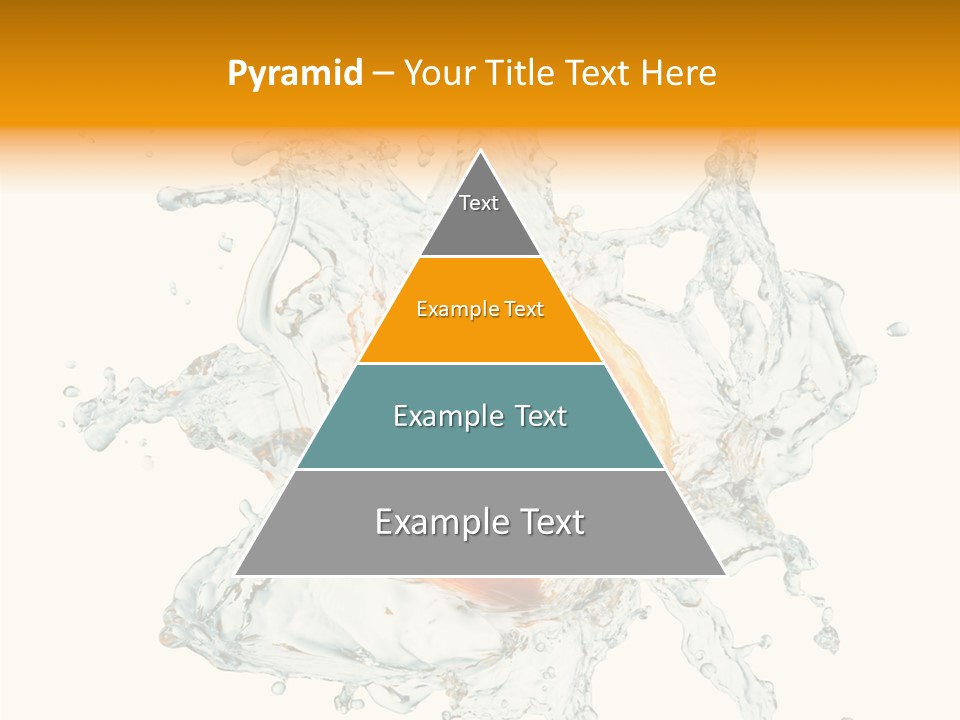 Pyramid – Your Title Text Here

Text

Example Text

Example Text

Example Text